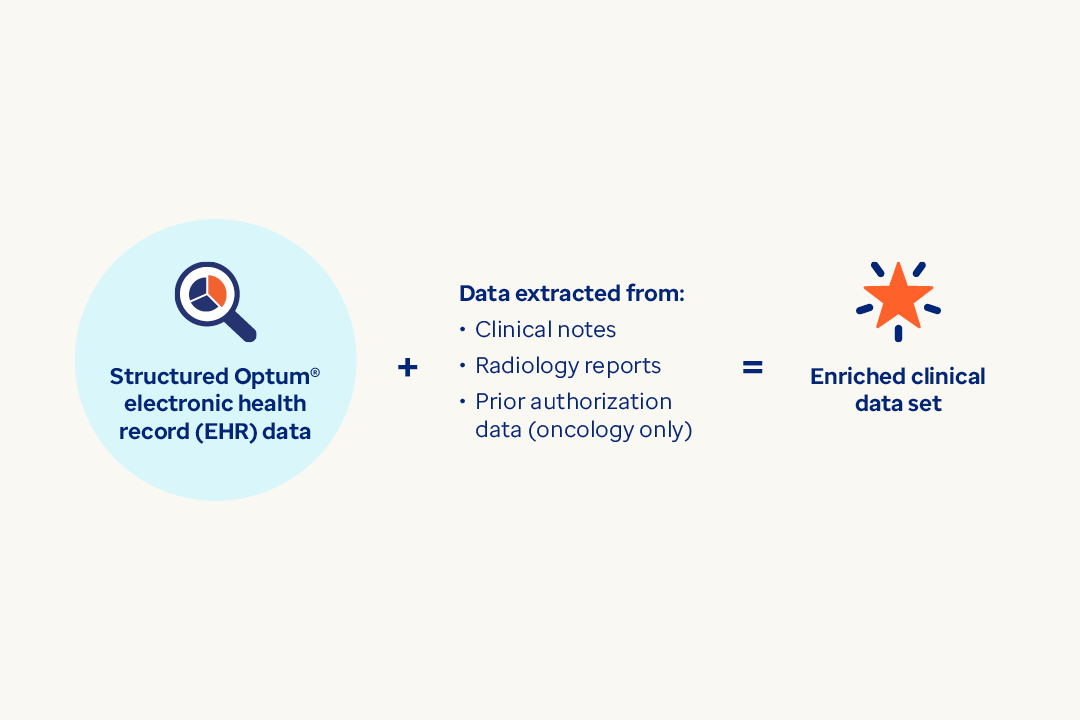 Structured Optum® electronic health record (EHR) data

+

Data extracted from:
• Clinical notes
• Radiology reports
• Prior authorization data (oncology only)

=

Enriched clinical data set